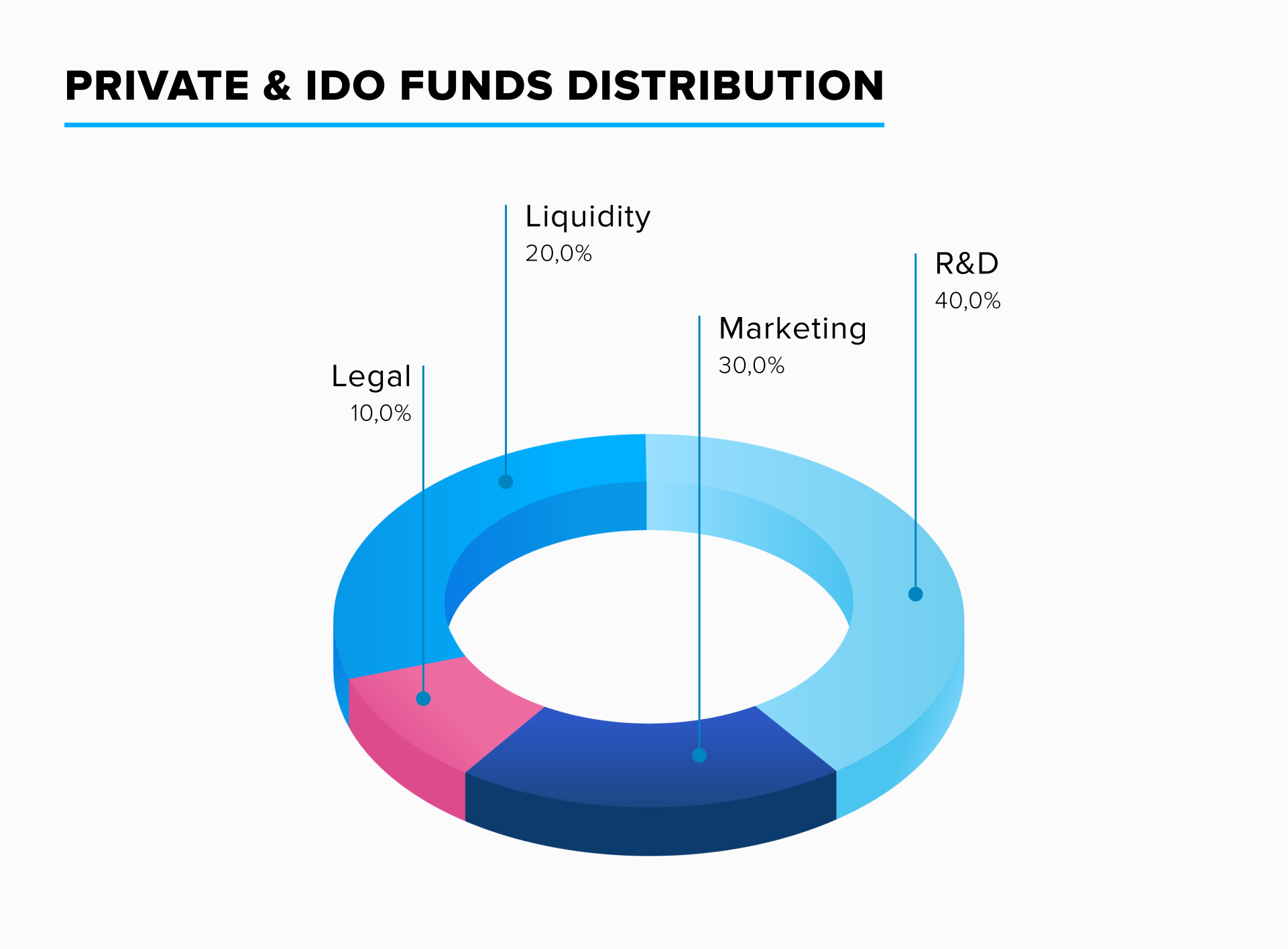 PRIVATE & IDO FUNDS DISTRIBUTION

Liquidity
20,0%

R&D
40,0%

Marketing
30,0%

Legal
10,0%